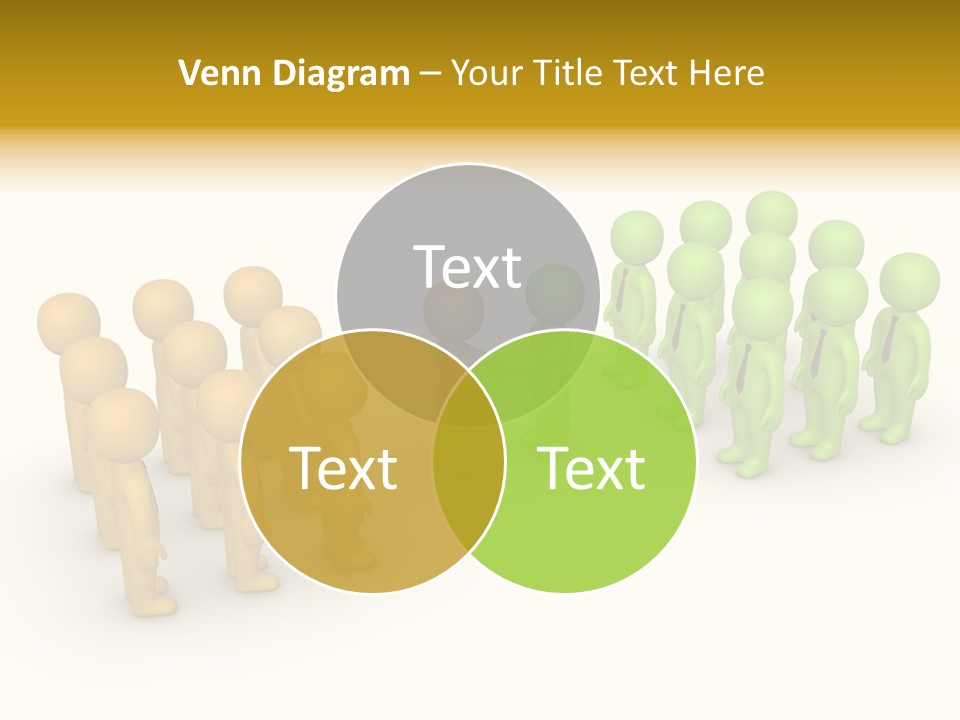 Venn Diagram – Your Title Text Here

Text

Text

Text